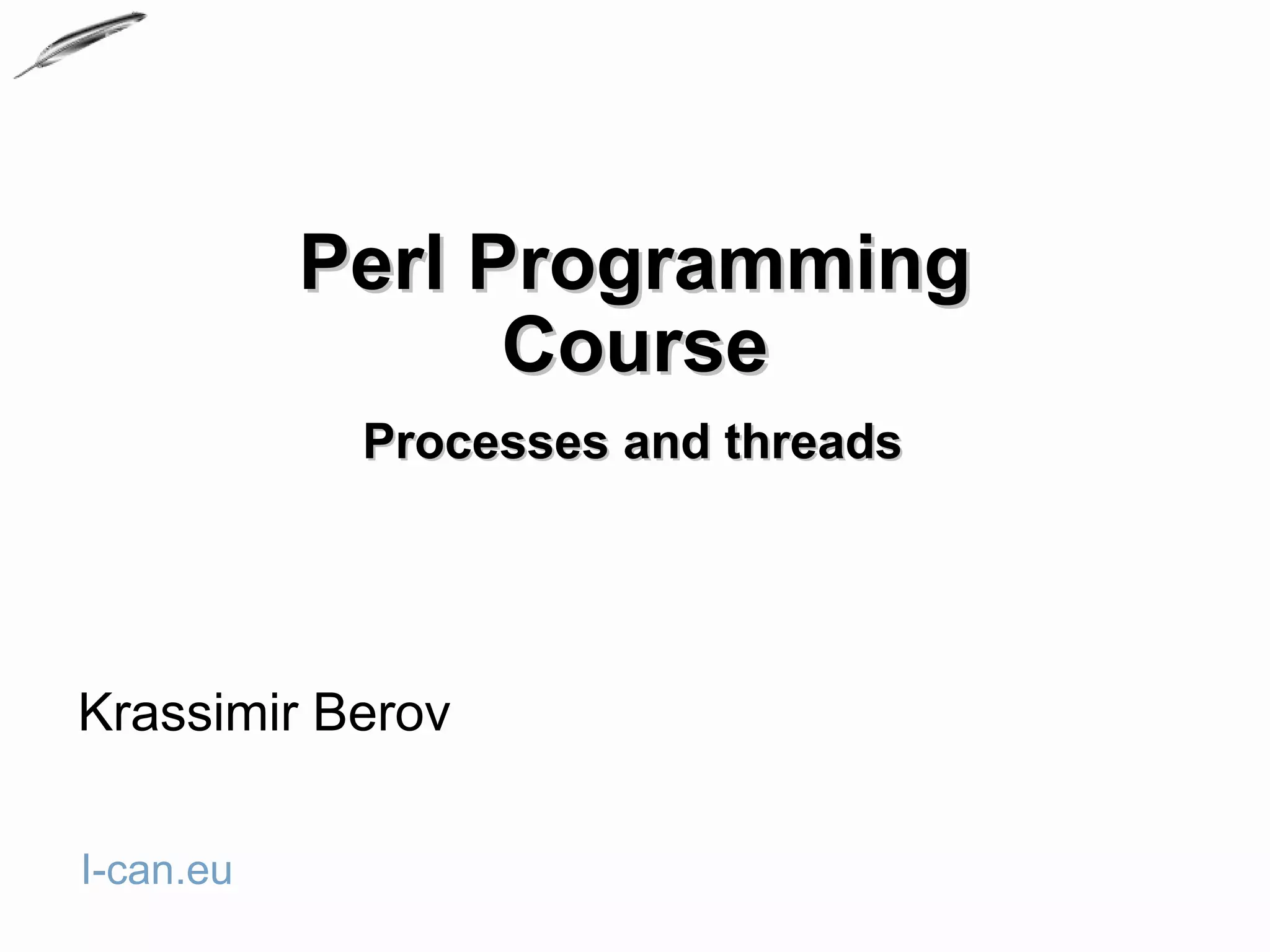 Perl Programming Course

Processes and threads

Krassimir Berov

I-can.eu